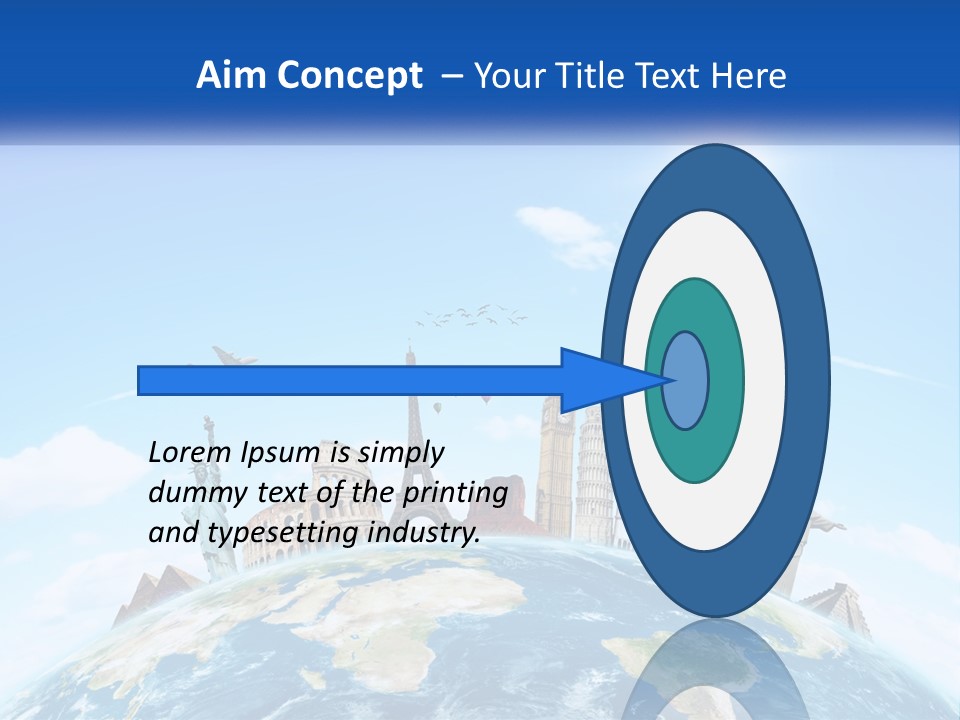 Aim Concept – Your Title Text Here

Lorem Ipsum is simply dummy text of the printing and typesetting industry.